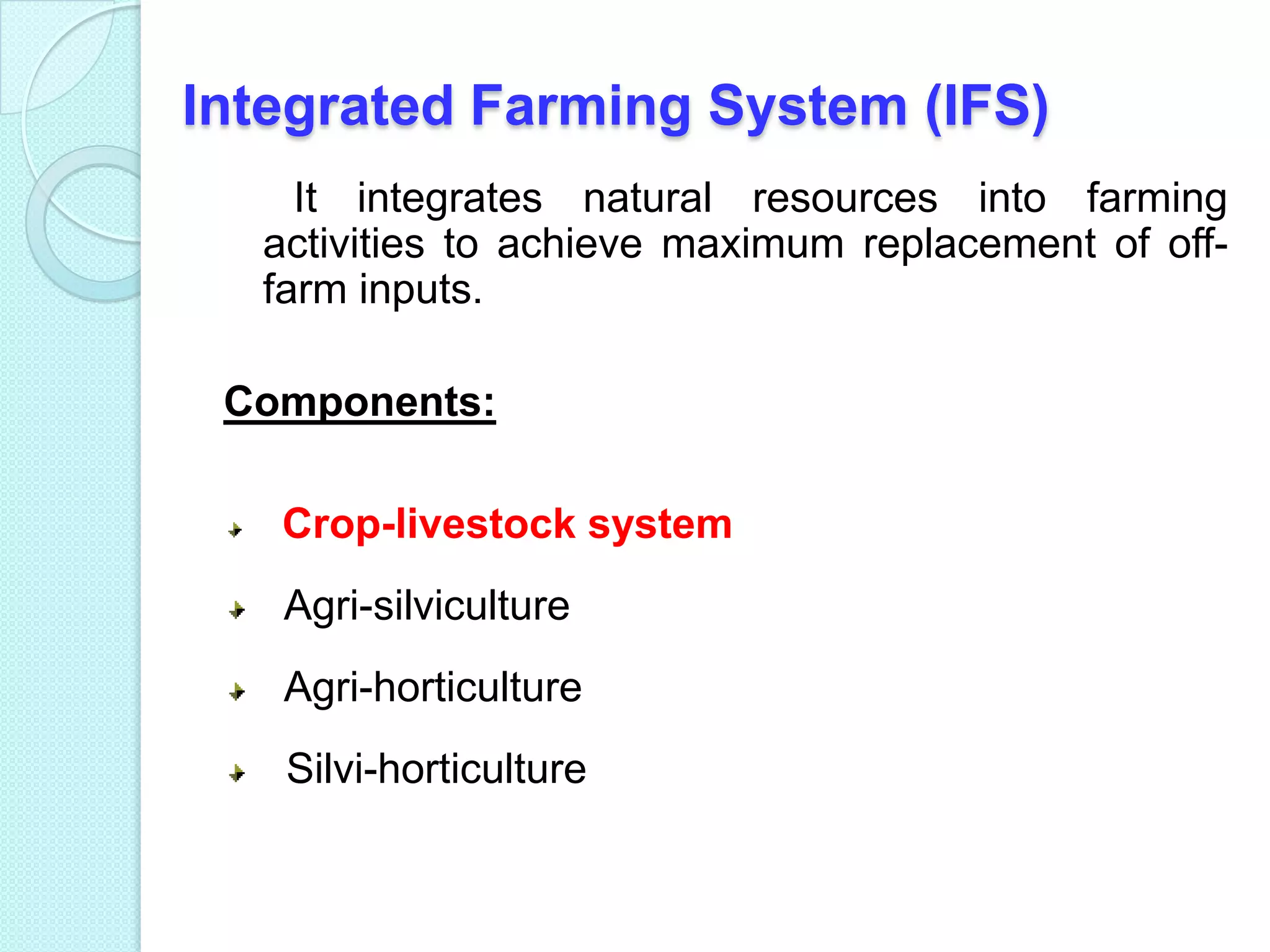 Integrated Farming System (IFS)

It integrates natural resources into farming activities to achieve maximum replacement of off-farm inputs.

Components:

Crop-livestock system

Agri-silviculture

Agri-horticulture

Silvi-horticulture